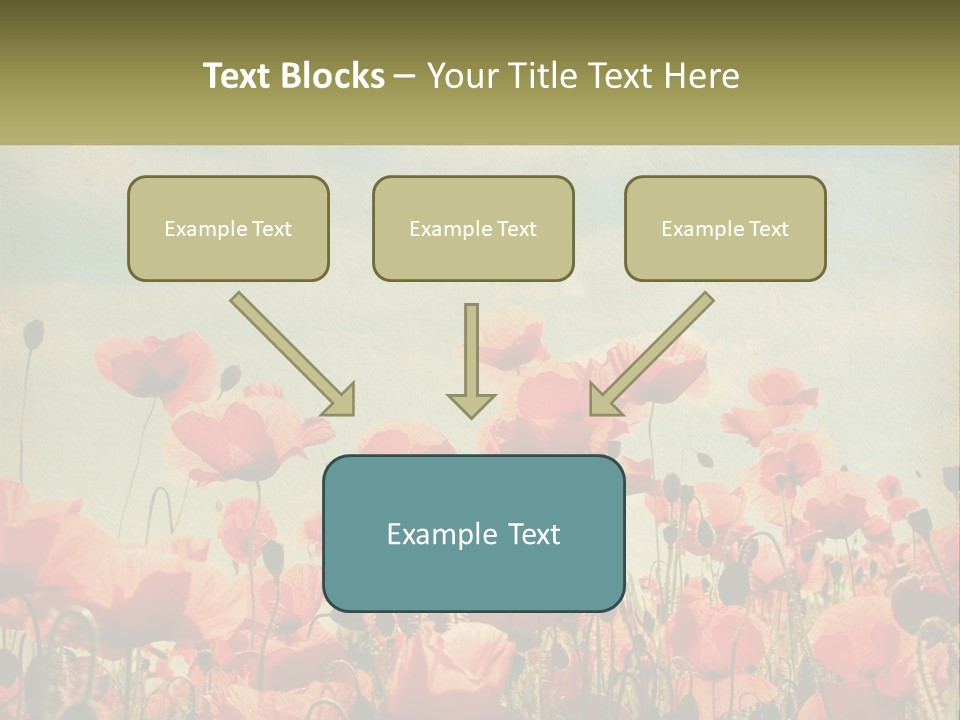 Text Blocks – Your Title Text Here

Example Text

Example Text

Example Text

Example Text